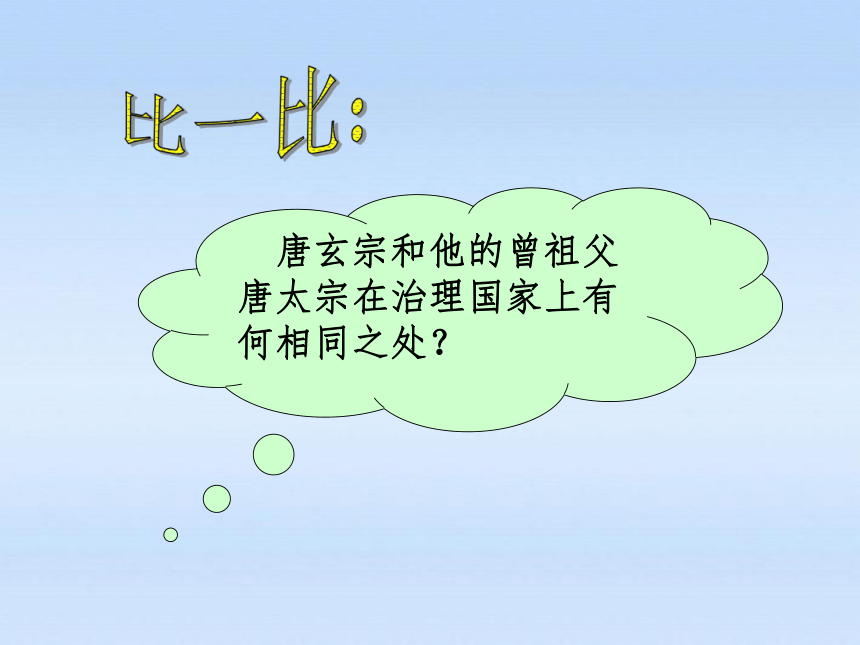 比一比：

唐玄宗和他的曾祖父唐太宗在治理国家上有何相同之处？